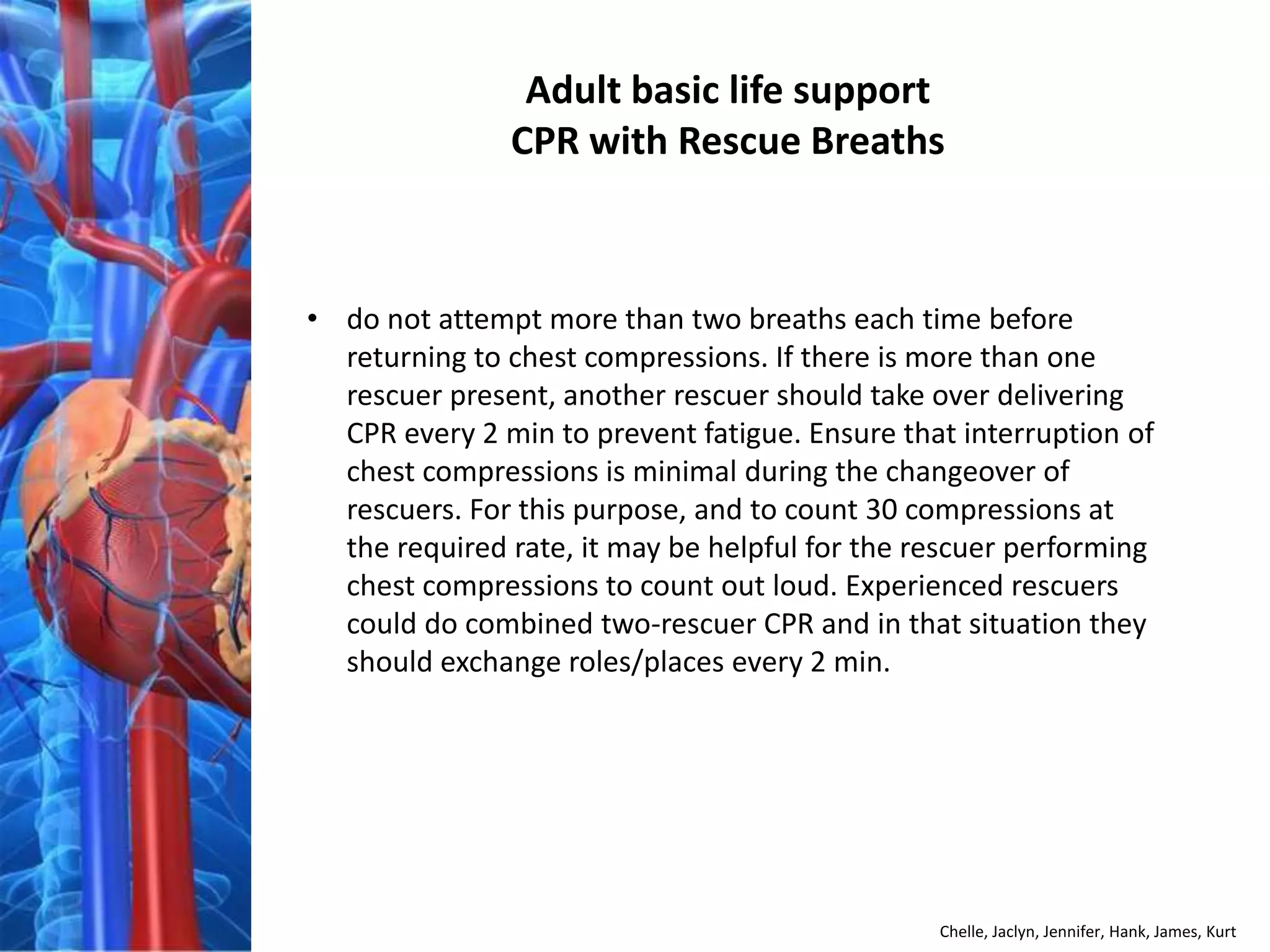 Adult basic life support
CPR with Rescue Breaths

• do not attempt more than two breaths each time before returning to chest compressions. If there is more than one rescuer present, another rescuer should take over delivering CPR every 2 min to prevent fatigue. Ensure that interruption of chest compressions is minimal during the changeover of rescuers. For this purpose, and to count 30 compressions at the required rate, it may be helpful for the rescuer performing chest compressions to count out loud. Experienced rescuers could do combined two-rescuer CPR and in that situation they should exchange roles/places every 2 min.

Chelle, Jaclyn, Jennifer, Hank, James, Kurt